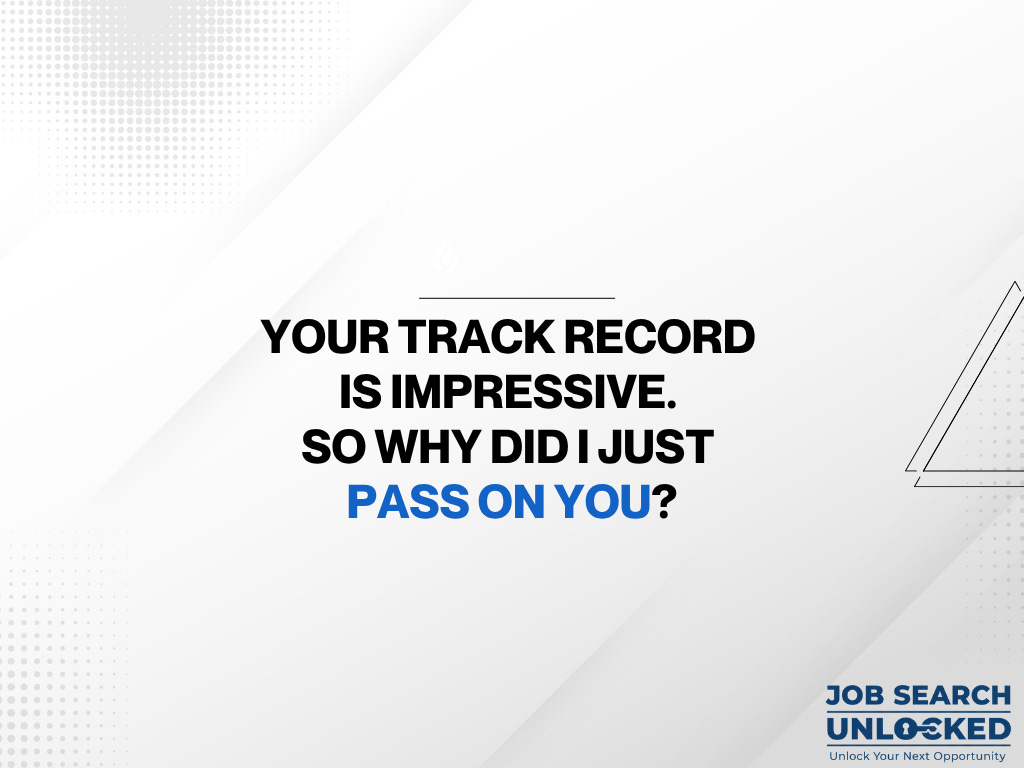 YOUR TRACK RECORD IS IMPRESSIVE. SO WHY DID I JUST PASS ON YOU?

JOB SEARCH UNLOCKED
Unlock Your Next Opportunity